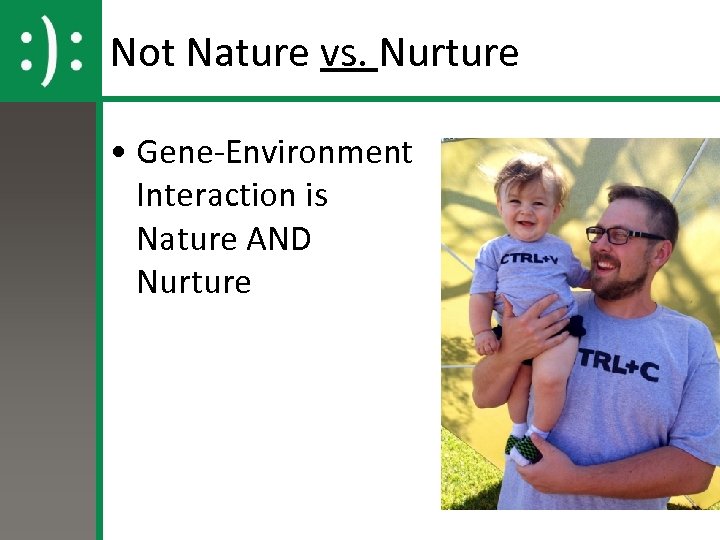 :):

Not Nature vs. Nurture

• Gene-Environment Interaction is Nature AND Nurture

CTRL+V

TRL+C